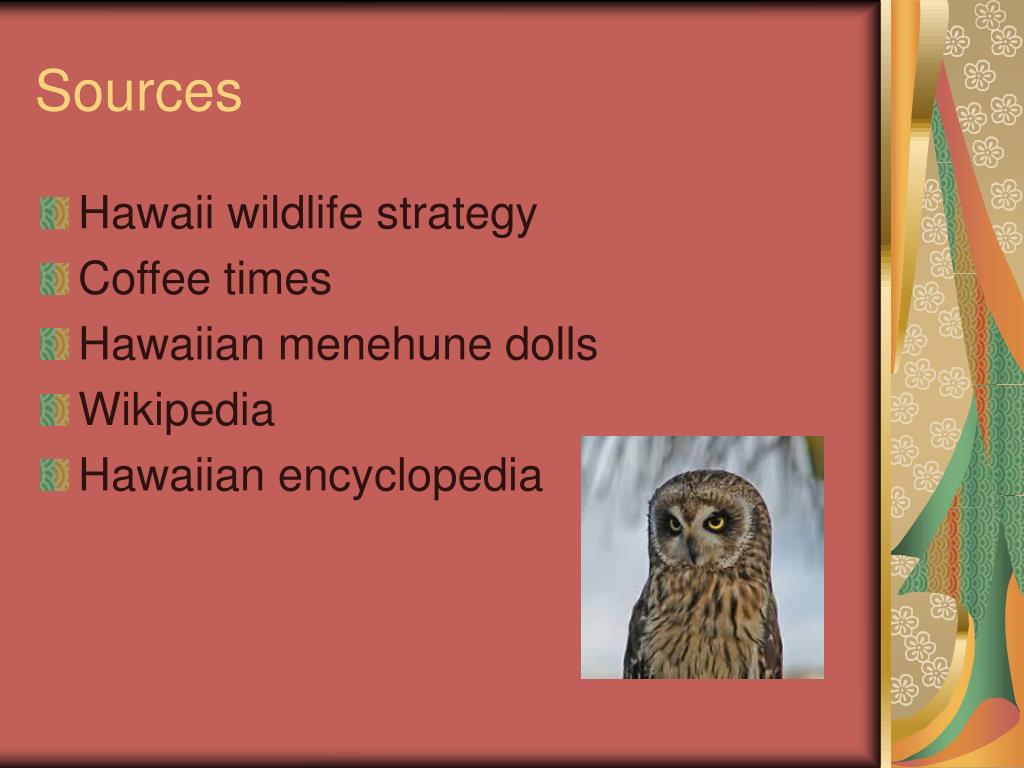 Sources

Hawaii wildlife strategy
Coffee times
Hawaiian menehune dolls
Wikipedia
Hawaiian encyclopedia